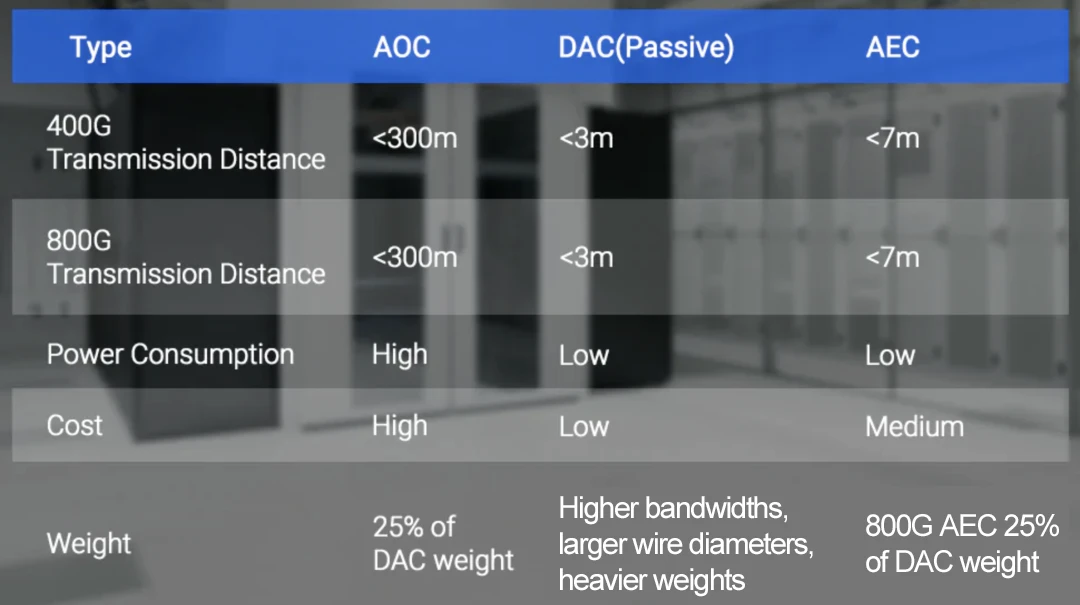 | Type | AOC | DAC(Passive) | AEC |
|---|---|---|---|
| 400G Transmission Distance | <300m | <3m | <7m |
| 800G Transmission Distance | <300m | <3m | <7m |
| Power Consumption | High | Low | Low |
| Cost | High | Low | Medium |
| Weight | 25% of DAC weight | Higher bandwidths, larger wire diameters, heavier weights | 800G AEC 25% of DAC weight |